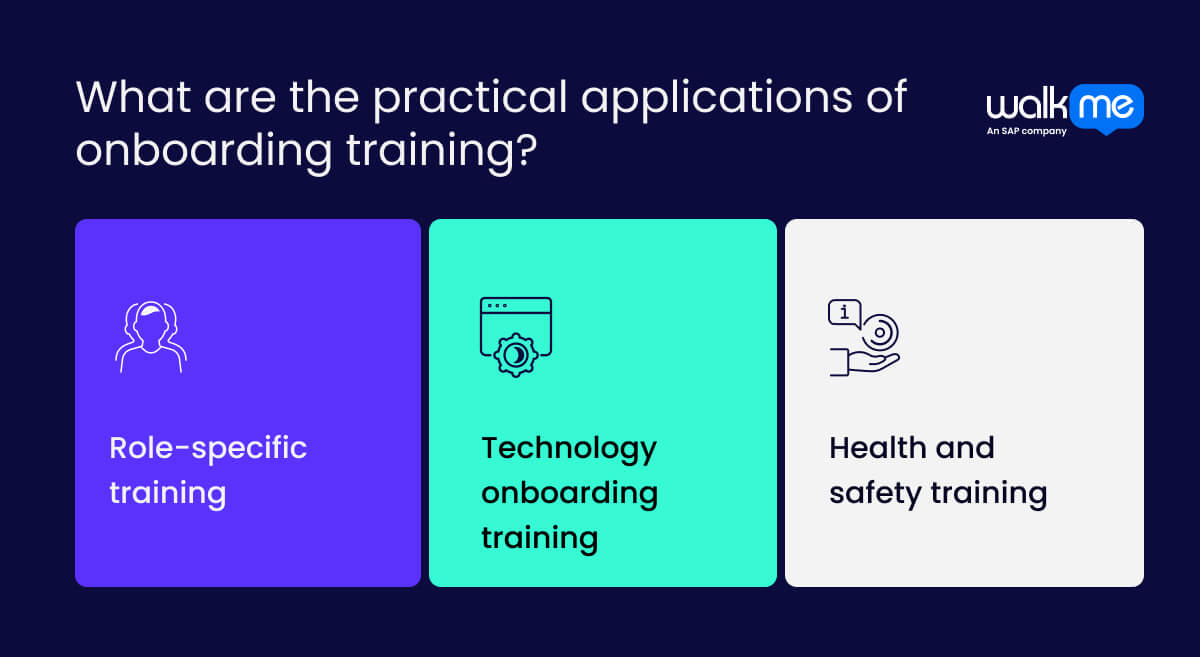 What are the practical applications of onboarding training?

walkme
An SAP company

Role-specific training

Technology onboarding training

Health and safety training